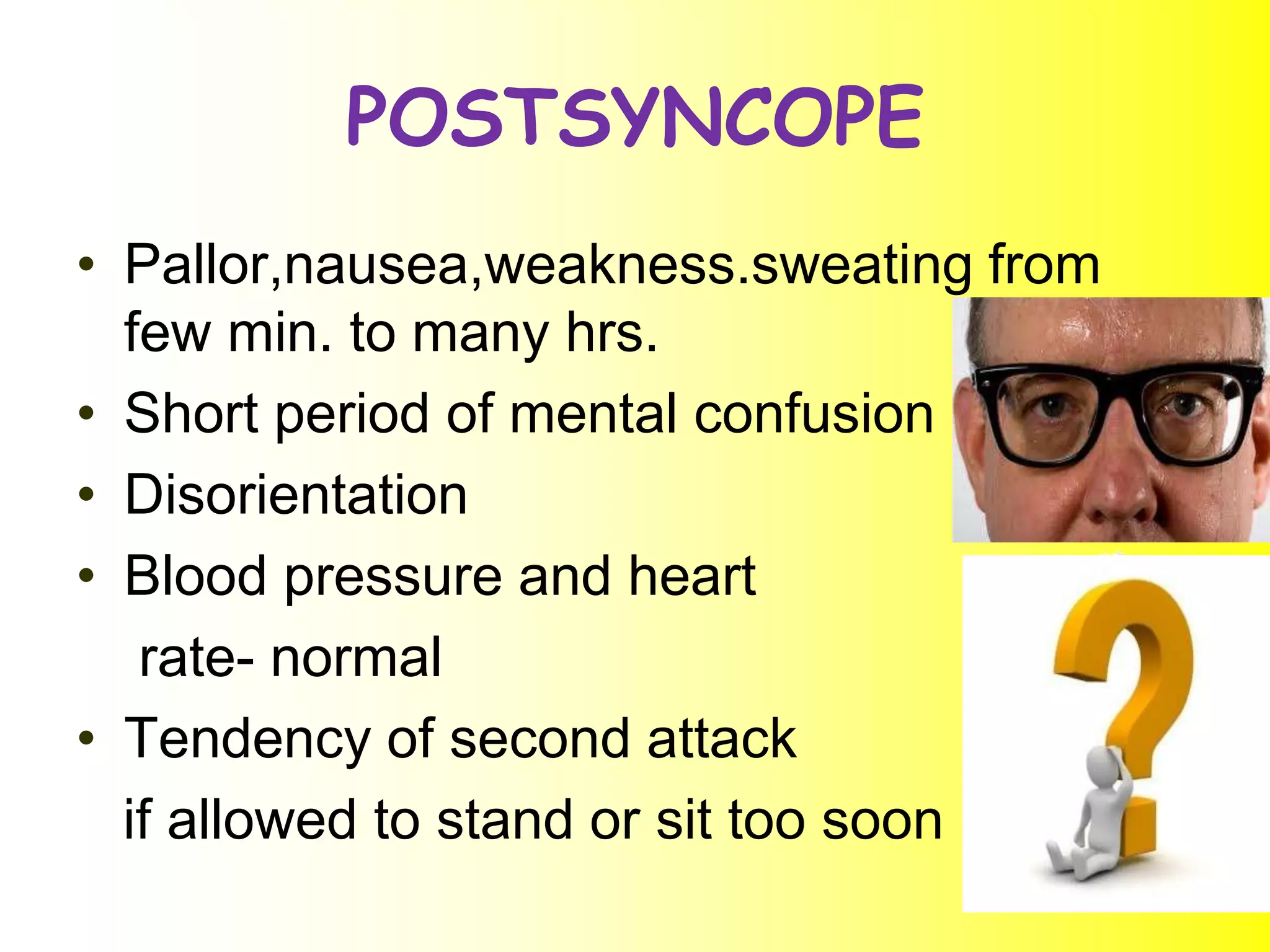 POSTSYNCOPE

• Pallor,nausea,weakness.sweating from few min. to many hrs.
• Short period of mental confusion
• Disorientation
• Blood pressure and heart rate- normal
• Tendency of second attack if allowed to stand or sit too soon